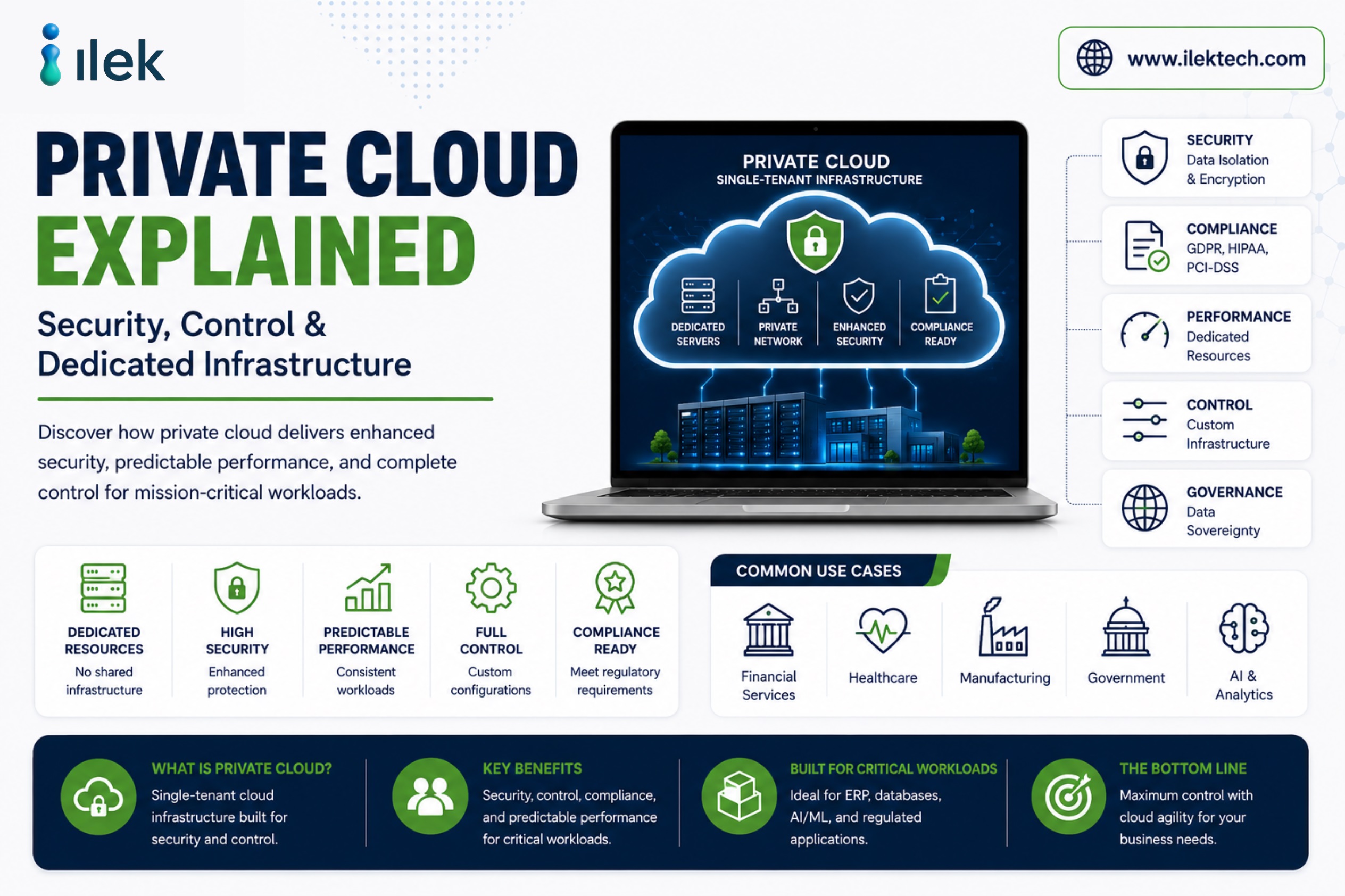 ilek

www.ilektech.com

PRIVATE CLOUD
EXPLAINED

Security, Control & Dedicated Infrastructure

Discover how private cloud delivers enhanced security, predictable performance, and complete control for mission-critical workloads.

PRIVATE CLOUD
SINGLE-TENANT INFRASTRUCTURE

DEDICATED SERVERS
PRIVATE NETWORK
ENHANCED SECURITY
COMPLIANCE READY

SECURITY
Data Isolation & Encryption

COMPLIANCE
GDPR, HIPAA, PCI-DSS

PERFORMANCE
Dedicated Resources

CONTROL
Custom Infrastructure

GOVERNANCE
Data Sovereignty

DEDICATED RESOURCES
No shared infrastructure

HIGH SECURITY
Enhanced protection

PREDICTABLE PERFORMANCE
Consistent workloads

FULL CONTROL
Custom configurations

COMPLIANCE READY
Meet regulatory requirements

COMMON USE CASES

Financial Services

Healthcare

Manufacturing

Government

AI & Analytics

WHAT IS PRIVATE CLOUD?
Single-tenant cloud infrastructure built for security and control.

KEY BENEFITS
Security, control, compliance, and predictable performance for critical workloads.

BUILT FOR CRITICAL WORKLOADS
Ideal for ERP, databases, AI/ML, and regulated applications.

THE BOTTOM LINE
Maximum control with cloud agility for your business needs.